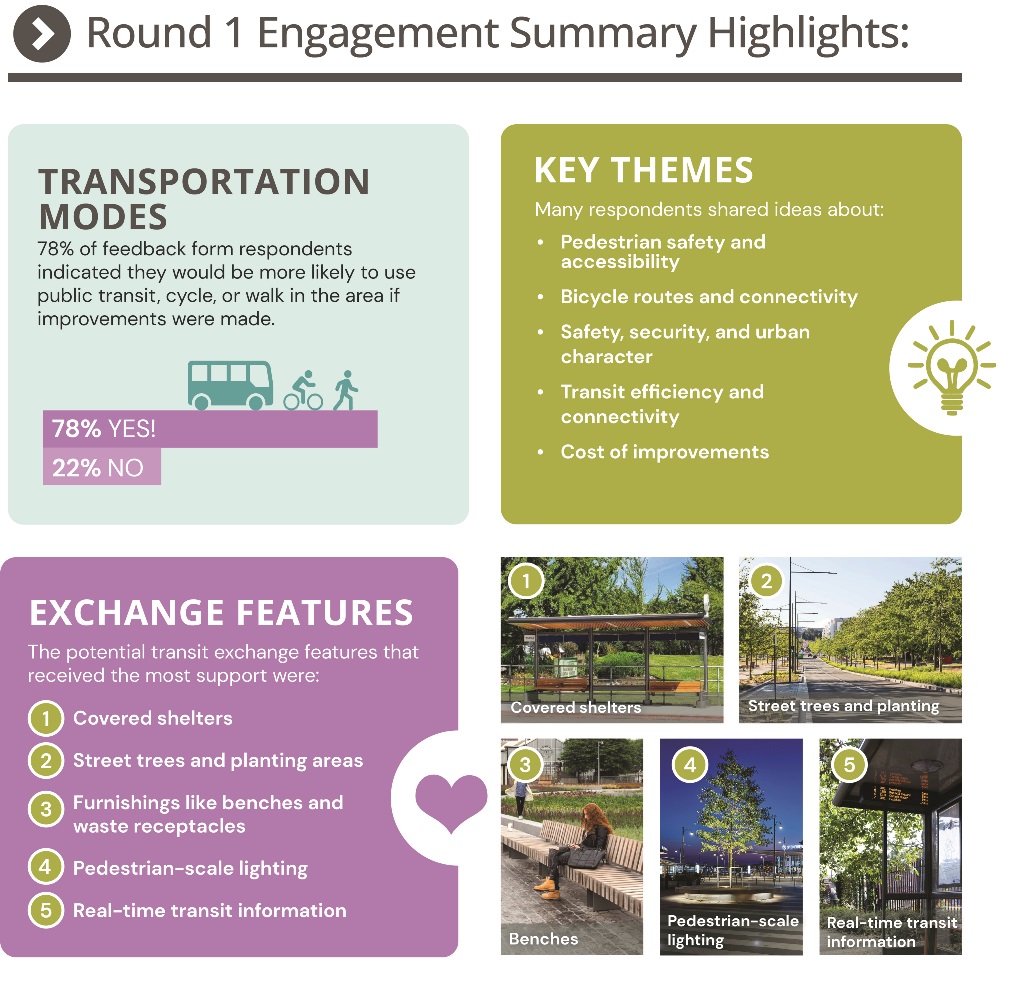 Round 1 Engagement Summary Highlights:

TRANSPORTATION MODES
78% of feedback form respondents indicated they would be more likely to use public transit, cycle, or walk in the area if improvements were made.

78% YES!
22% NO

KEY THEMES
Many respondents shared ideas about:
• Pedestrian safety and accessibility
• Bicycle routes and connectivity
• Safety, security, and urban character
• Transit efficiency and connectivity
• Cost of improvements

EXCHANGE FEATURES
The potential transit exchange features that received the most support were:
1 Covered shelters
2 Street trees and planting areas
3 Furnishings like benches and waste receptacles
4 Pedestrian-scale lighting
5 Real-time transit information

1 Covered shelters
2 Street trees and planting
3 Benches
4 Pedestrian-scale lighting
5 Real-time transit information